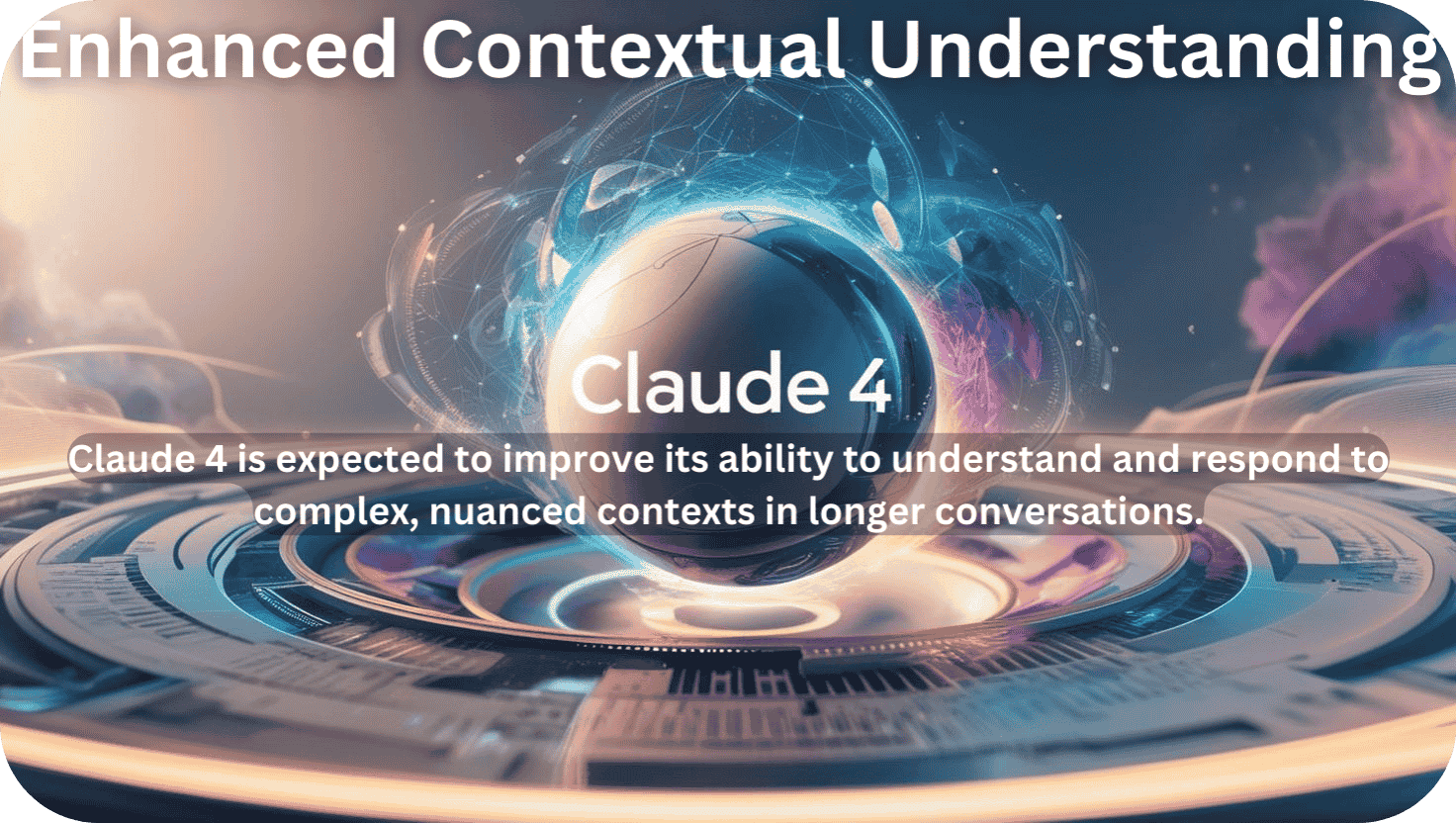 Enhanced Contextual Understanding

Claude 4

Claude 4 is expected to improve its ability to understand and respond to complex, nuanced contexts in longer conversations.